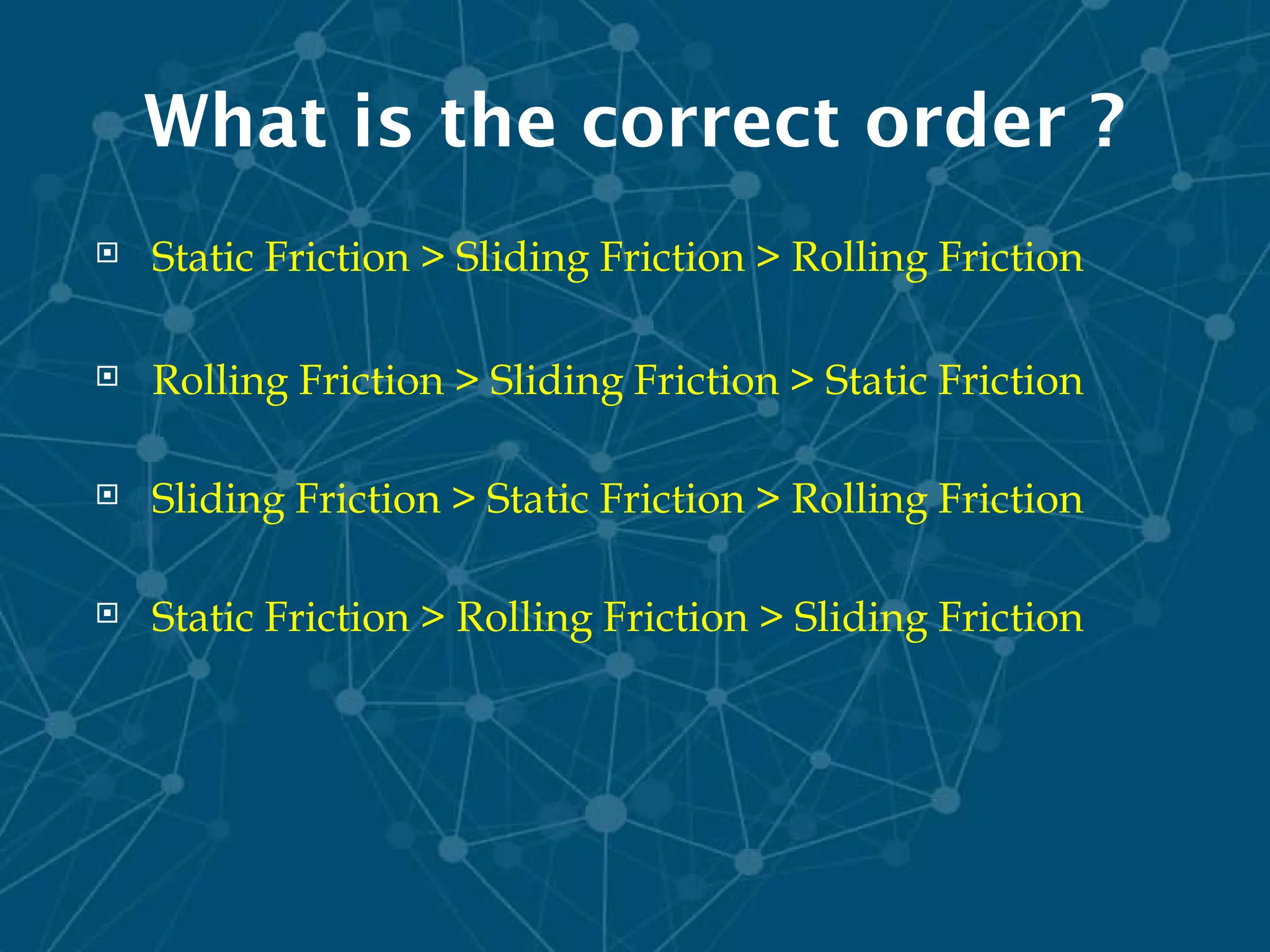 What is the correct order ?

Static Friction > Sliding Friction > Rolling Friction

Rolling Friction > Sliding Friction > Static Friction

Sliding Friction > Static Friction > Rolling Friction

Static Friction > Rolling Friction > Sliding Friction